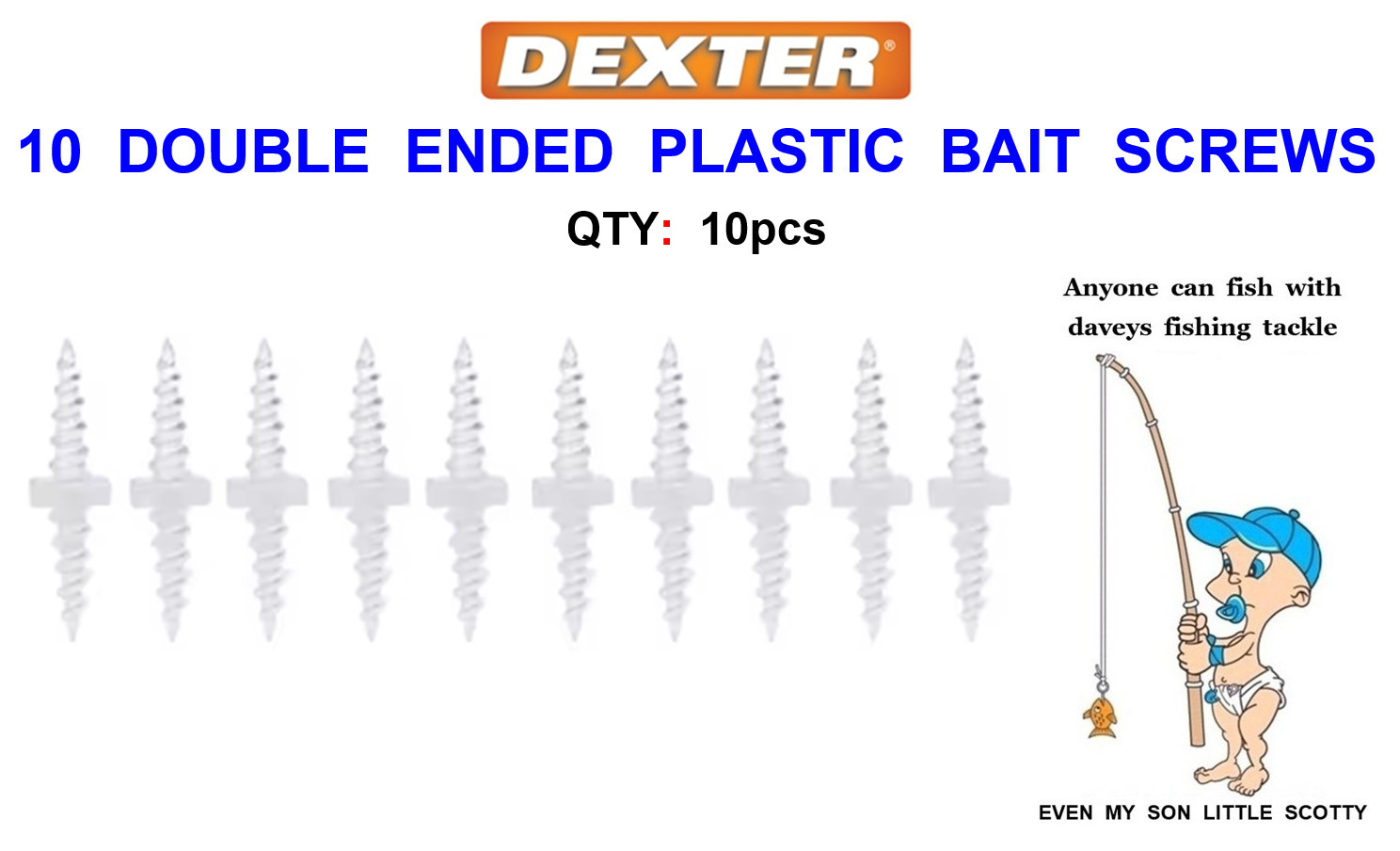 DEXTER®

10 DOUBLE ENDED PLASTIC BAIT SCREWS

QTY: 10pcs

Anyone can fish with daveys fishing tackle

EVEN MY SON LITTLE SCOTTY